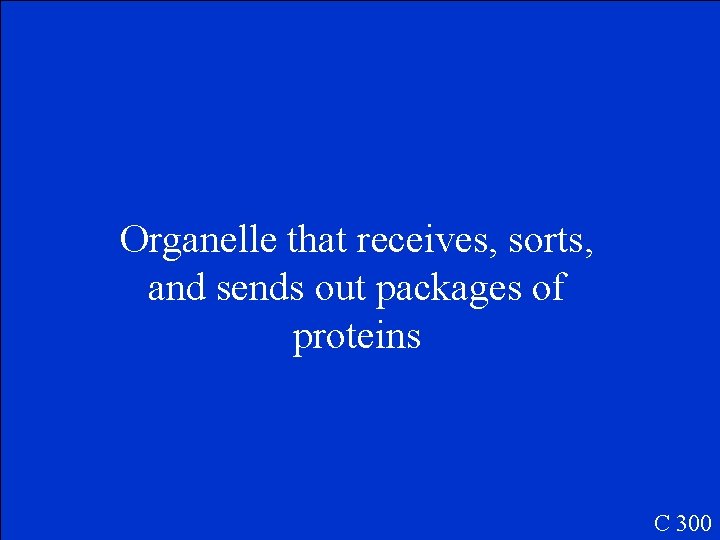 Organelle that receives, sorts, and sends out packages of proteins

C 300